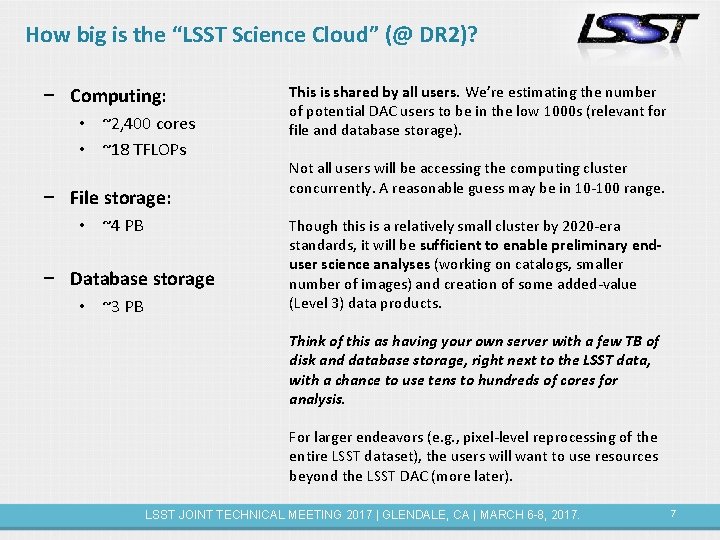 How big is the “LSST Science Cloud” (@ DR2)?

LSST

– Computing:
• ~2,400 cores
• ~18 TFLOPs

– File storage:
• ~4 PB

– Database storage
• ~3 PB

This is shared by all users. We’re estimating the number of potential DAC users to be in the low 1000s (relevant for file and database storage).

Not all users will be accessing the computing cluster concurrently. A reasonable guess may be in 10-100 range.

Though this is a relatively small cluster by 2020-era standards, it will be sufficient to enable preliminary end-user science analyses (working on catalogs, smaller number of images) and creation of some added-value (Level 3) data products.

Think of this as having your own server with a few TB of disk and database storage, right next to the LSST data, with a chance to use tens to hundreds of cores for analysis.

For larger endeavors (e.g., pixel-level reprocessing of the entire LSST dataset), the users will want to use resources beyond the LSST DAC (more later).

LSST JOINT TECHNICAL MEETING 2017 | GLENDALE, CA | MARCH 6-8, 2017.

7